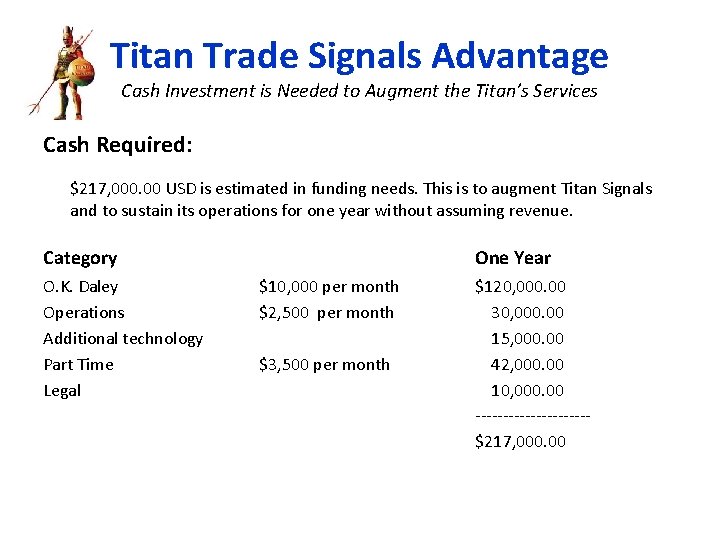 Titan Trade Signals Advantage

Cash Investment is Needed to Augment the Titan's Services

Cash Required:

$217,000.00 USD is estimated in funding needs. This is to augment Titan Signals and to sustain its operations for one year without assuming revenue.

| Category | | One Year |
|---|---|---|
| O.K. Daley | $10,000 per month | $120,000.00 |
| Operations | $2,500 per month | 30,000.00 |
| Additional technology | | 15,000.00 |
| Part Time | $3,500 per month | 42,000.00 |
| Legal | | 10,000.00 |
| | | --------------------- |
| | | $217,000.00 |